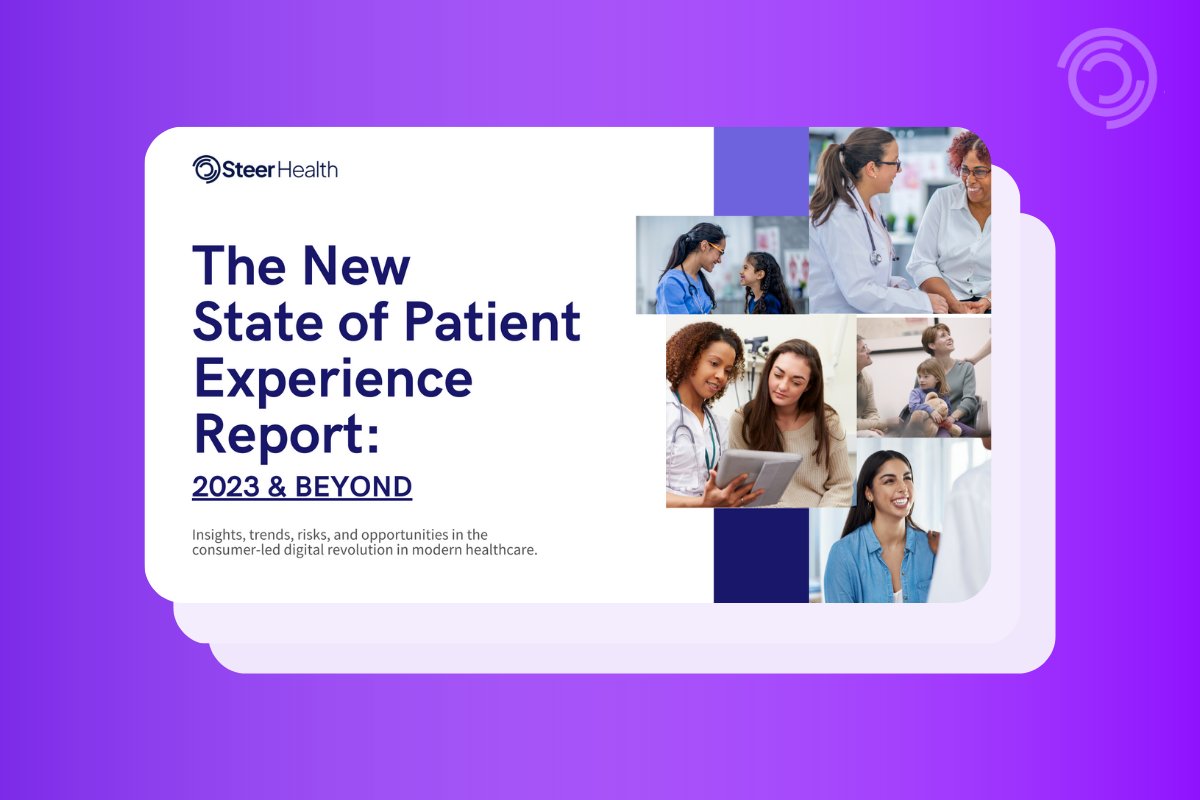 Steer Health

The New State of Patient Experience Report:

2023 & BEYOND

Insights, trends, risks, and opportunities in the consumer-led digital revolution in modern healthcare.